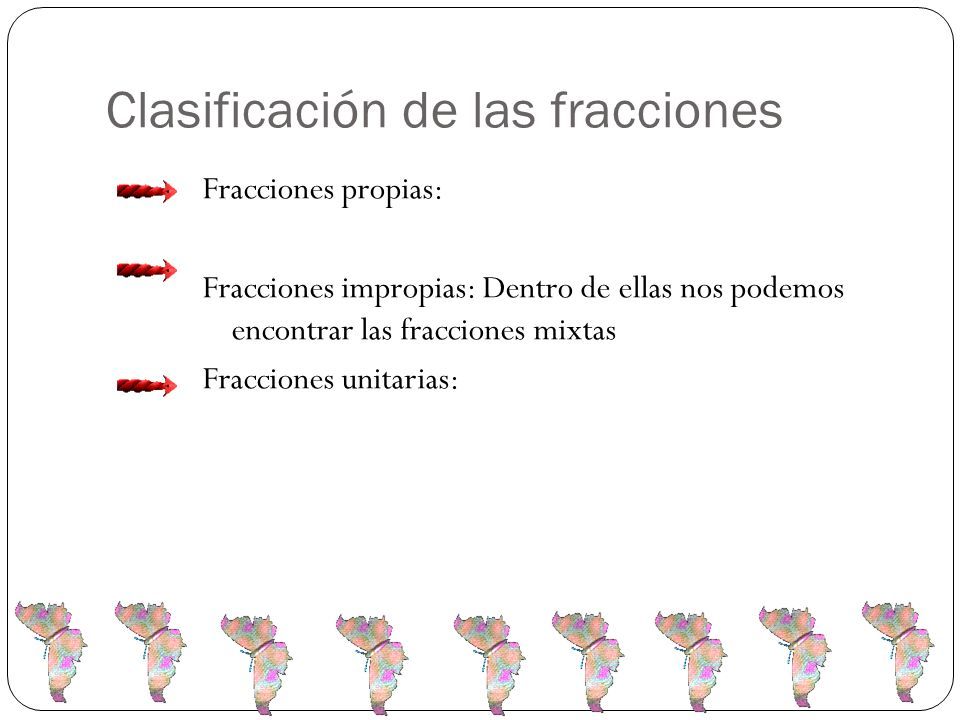 Clasificación de las fracciones

Fracciones propias:

Fracciones impropias: Dentro de ellas nos podemos encontrar las fracciones mixtas

Fracciones unitarias: